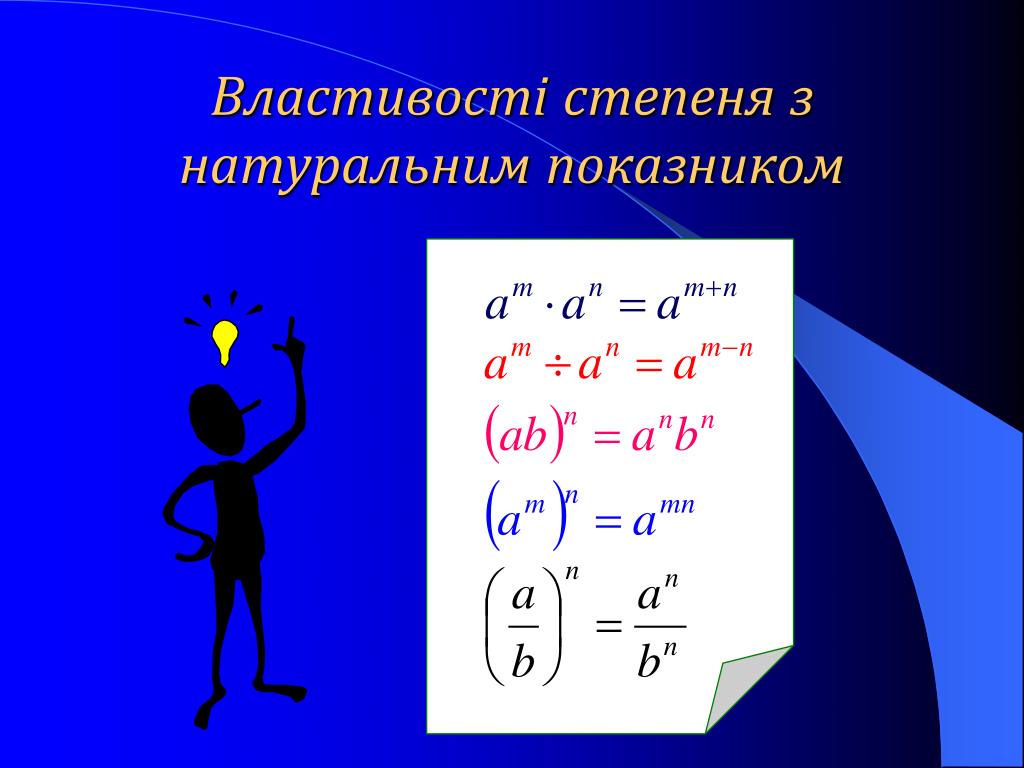 Властивості степеня з натуральним показником

$a^m \cdot a^n = a^{m+n}$

$a^m \div a^n = a^{m-n}$

$(ab)^n = a^n b^n$

$(a^m)^n = a^{mn}$

$\left(\frac{a}{b}\right)^n = \frac{a^n}{b^n}$